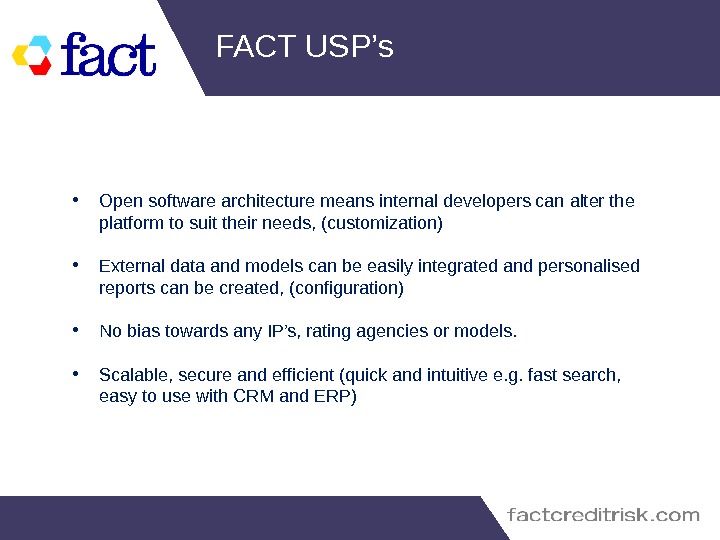 fact

FACT USP’s

• Open software architecture means internal developers can alter the platform to suit their needs, (customization)

• External data and models can be easily integrated and personalised reports can be created, (configuration)

• No bias towards any IP’s, rating agencies or models.

• Scalable, secure and efficient (quick and intuitive e.g. fast search, easy to use with CRM and ERP)

factcreditrisk.com